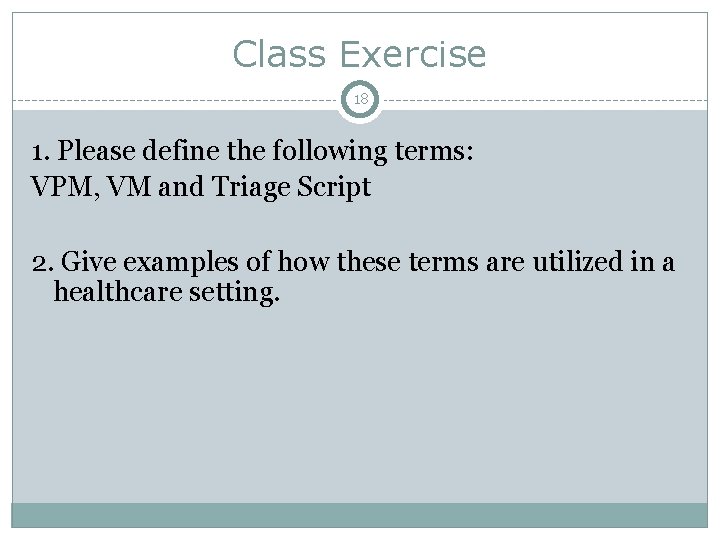 Class Exercise

18

1. Please define the following terms:
VPM, VM and Triage Script

2. Give examples of how these terms are utilized in a healthcare setting.